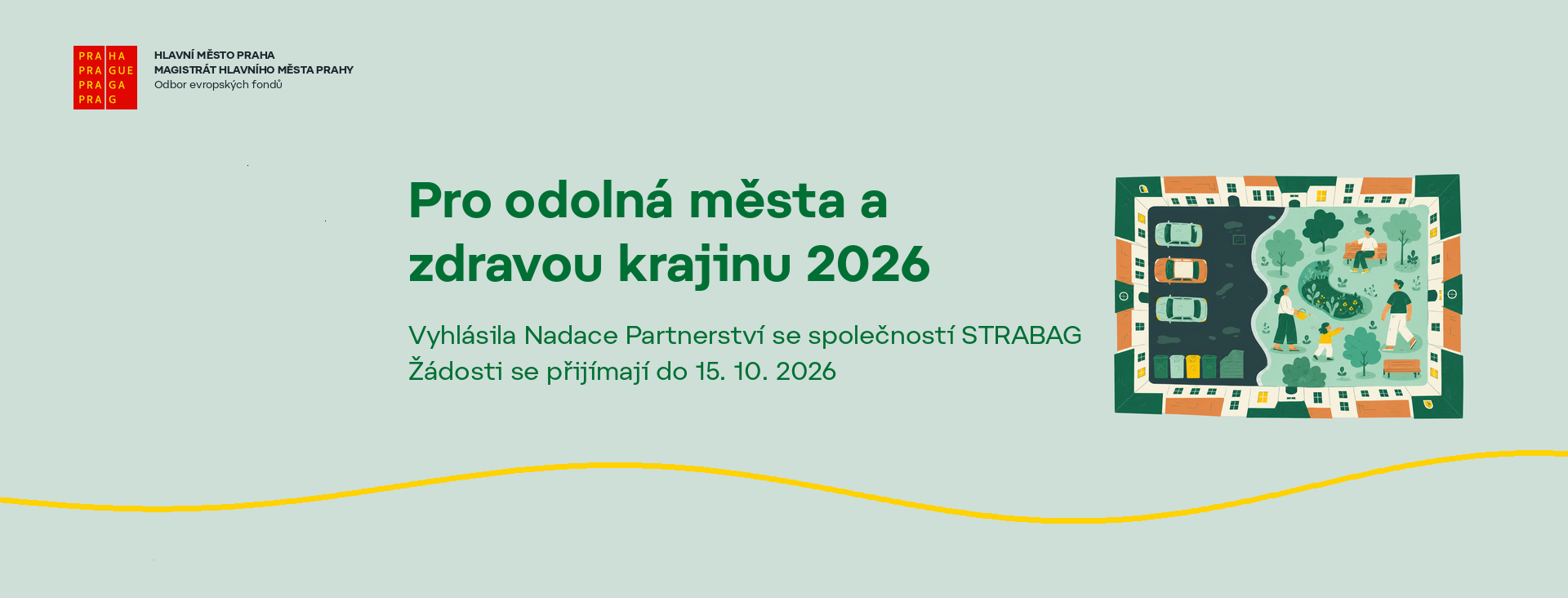 PRA HA
PRA GUE
PRA GA
PRA G

HLAVNÍ MĚSTO PRAHA
MAGISTRÁT HLAVNÍHO MĚSTA PRAHY
Odbor evropských fondů

Pro odolná města a zdravou krajinu 2026

Vyhlásila Nadace Partnerství se společností STRABAG
Žádosti se přijímají do 15. 10. 2026